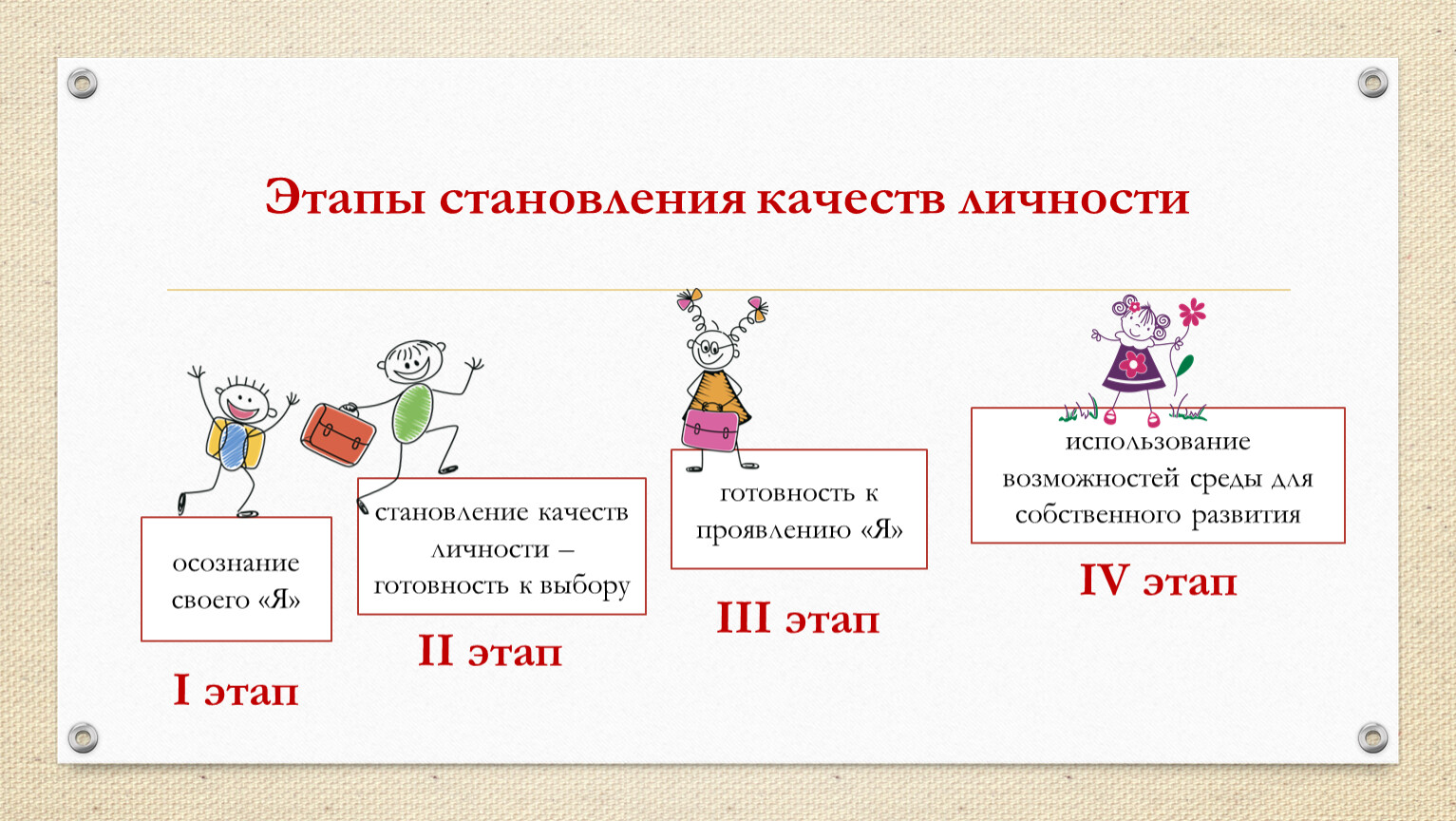 Этапы становления качеств личности

осознание своего «Я»

I этап

становление качеств личности – готовность к выбору

II этап

готовность к проявлению «Я»

III этап

использование возможностей среды для собственного развития

IV этап